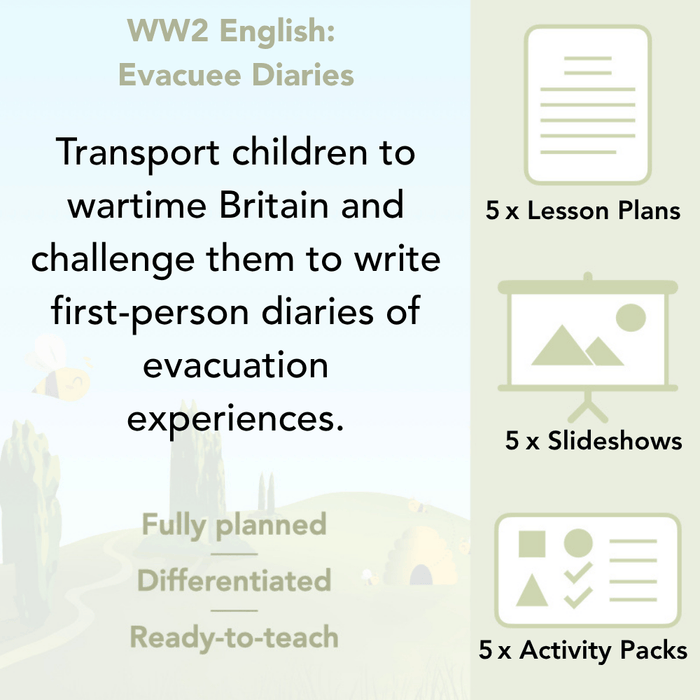 WW2 English:
Evacuee Diaries

Transport children to wartime Britain and challenge them to write first-person diaries of evacuation experiences.

Fully planned

Differentiated

Ready-to-teach

5 x Lesson Plans

5 x Slideshows

5 x Activity Packs